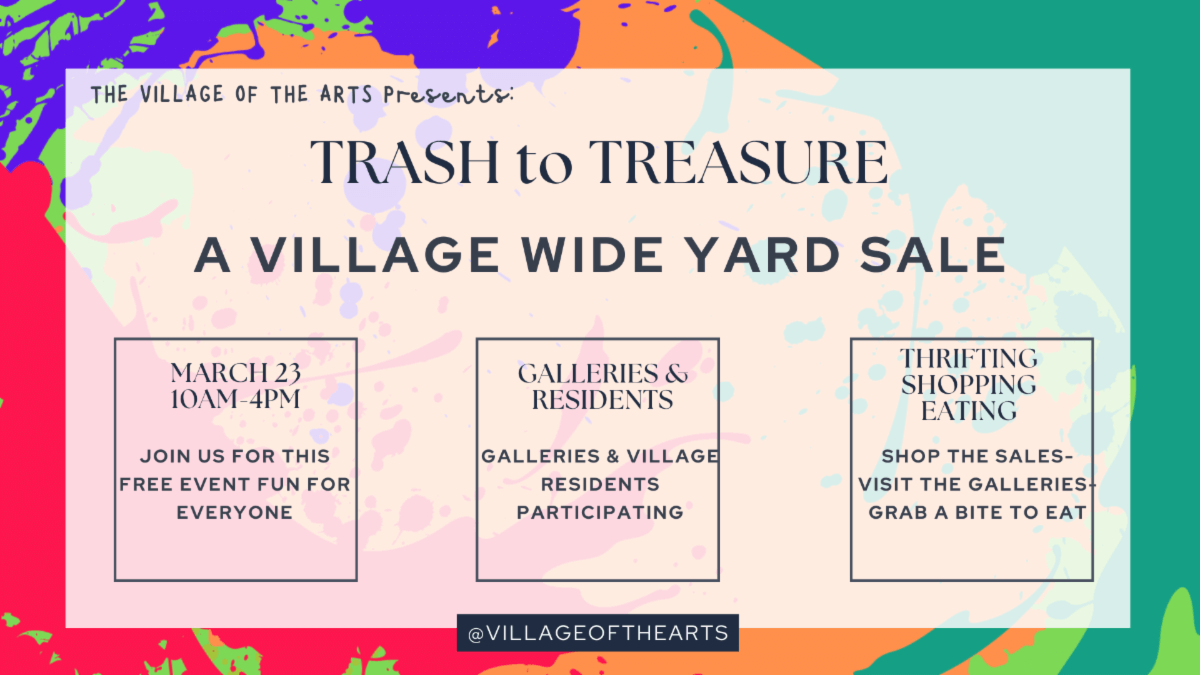 THE VILLAGE OF THE ARTS Presents:

TRASH to TREASURE

A VILLAGE WIDE YARD SALE

MARCH 23
10AM-4PM

JOIN US FOR THIS FREE EVENT FUN FOR EVERYONE

GALLERIES & RESIDENTS

GALLERIES & VILLAGE RESIDENTS PARTICIPATING

THRIFTING
SHOPPING
EATING

SHOP THE SALES-
VISIT THE GALLERIES-
GRAB A BITE TO EAT

@VILLAGEOFTHEARTS